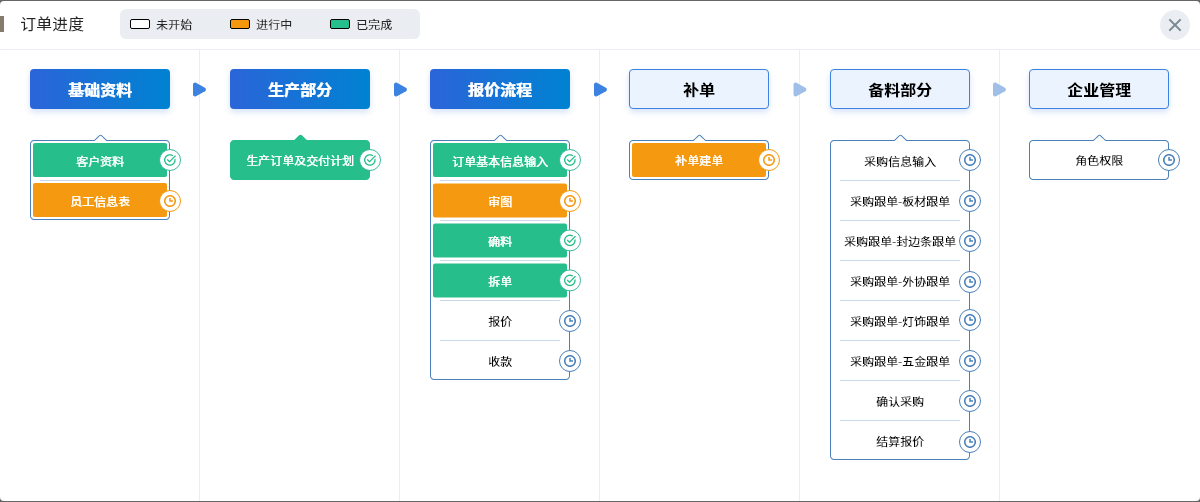 订单进度

未开始 进行中 已完成

基础资料
客户资料
员工信息表

生产部分
生产订单及交付计划

报价流程
订单基本信息输入
审图
确料
拆单
报价
收款

补单
补单建单

备料部分
采购信息输入
采购跟单-板材跟单
采购跟单-封边条跟单
采购跟单-外协跟单
采购跟单-灯饰跟单
采购跟单-五金跟单
确认采购
结算报价

企业管理
角色权限